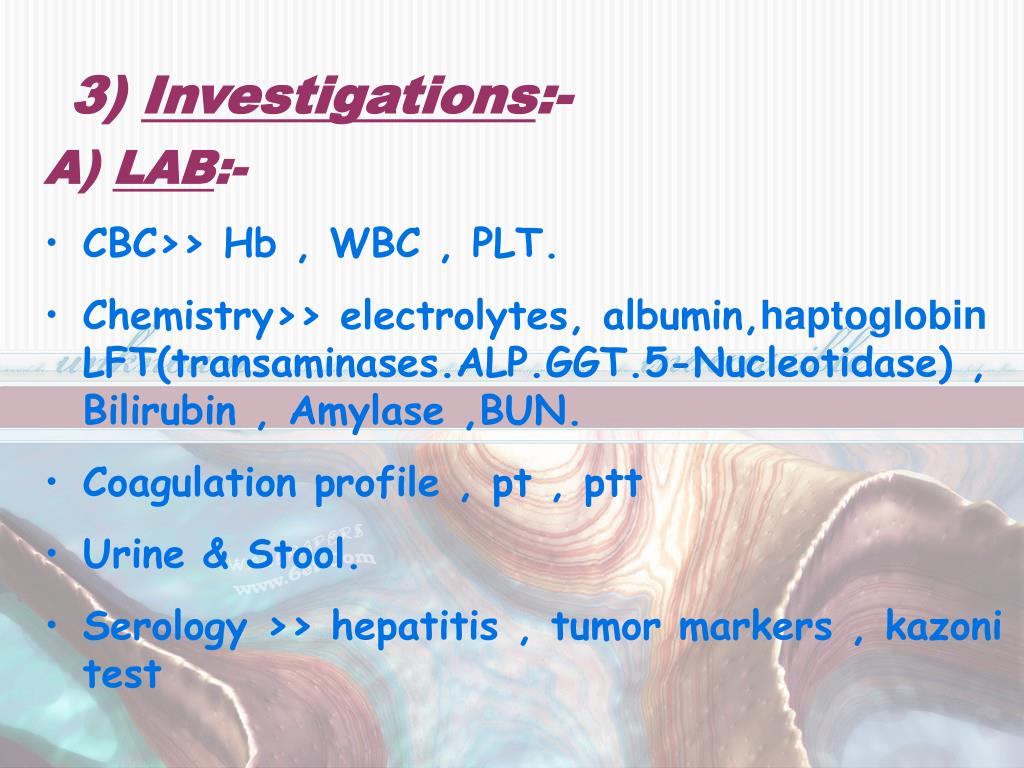 3) Investigations:-

A) LAB:-

• CBC>> Hb , WBC , PLT.

• Chemistry>> electrolytes, albumin,haptoglobin LFT(transaminases.ALP.GGT.5-Nucleotidase) , Bilirubin , Amylase ,BUN.

• Coagulation profile , pt , ptt

• Urine & Stool.

• Serology >> hepatitis , tumor markers , kazoni test